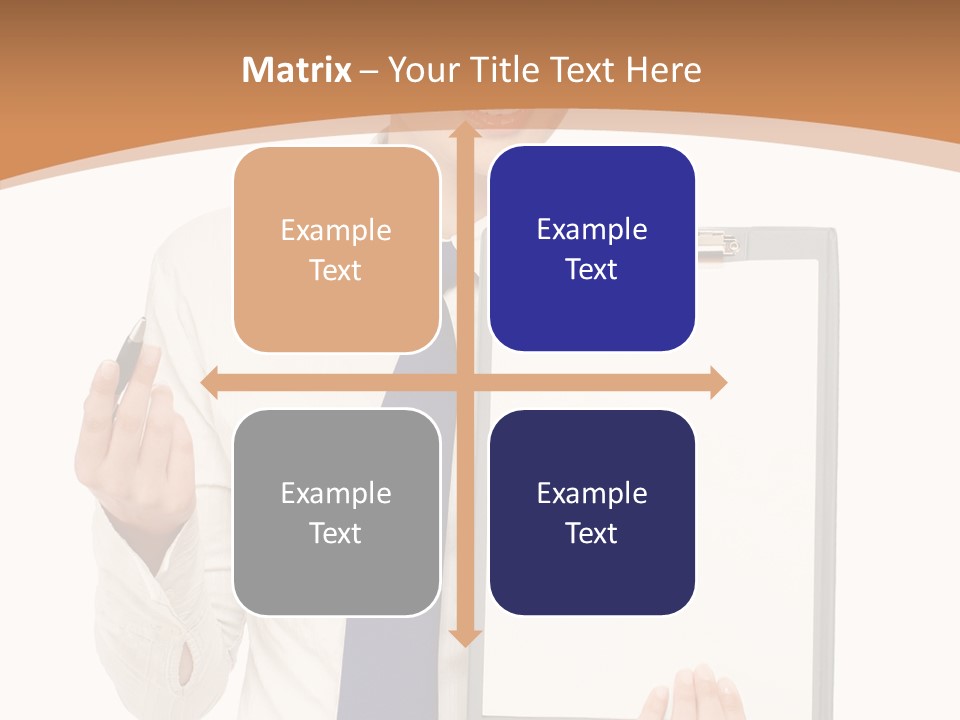 Matrix – Your Title Text Here

Example Text

Example Text

Example Text

Example Text